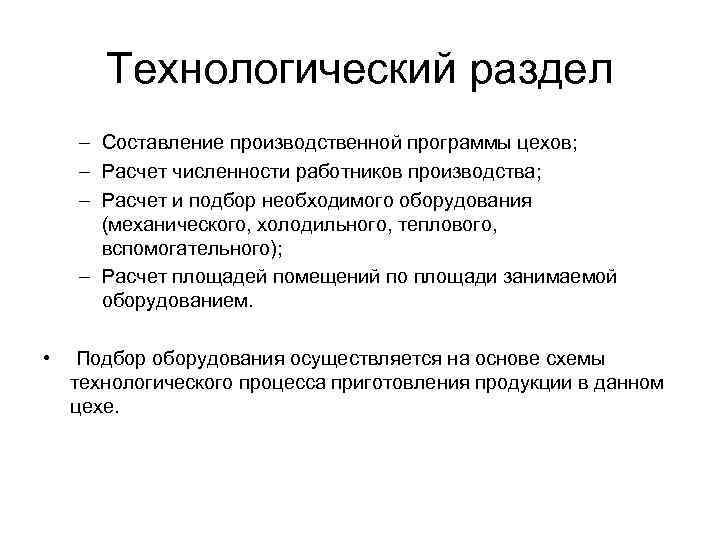 Технологический раздел

– Составление производственной программы цехов;
– Расчет численности работников производства;
– Расчет и подбор необходимого оборудования (механического, холодильного, теплового, вспомогательного);
– Расчет площадей помещений по площади занимаемой оборудованием.

• Подбор оборудования осуществляется на основе схемы технологического процесса приготовления продукции в данном цехе.